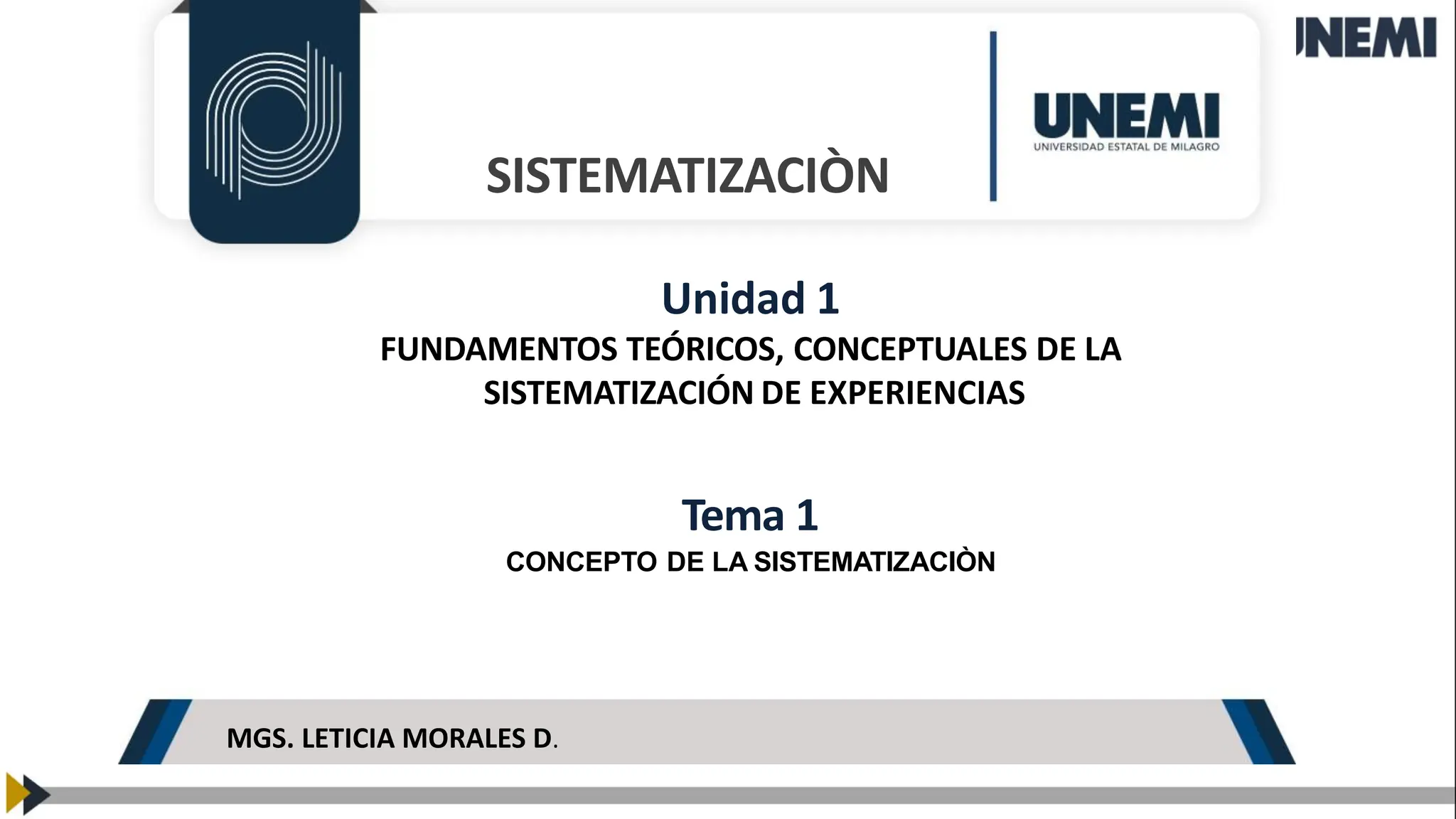 UNEMI

SISTEMATIZACIÒN

UNEMI
UNIVERSIDAD ESTATAL DE MILAGRO

Unidad 1
FUNDAMENTOS TEÓRICOS, CONCEPTUALES DE LA SISTEMATIZACIÓN DE EXPERIENCIAS

Tema 1
CONCEPTO DE LA SISTEMATIZACIÒN

MGS. LETICIA MORALES D.